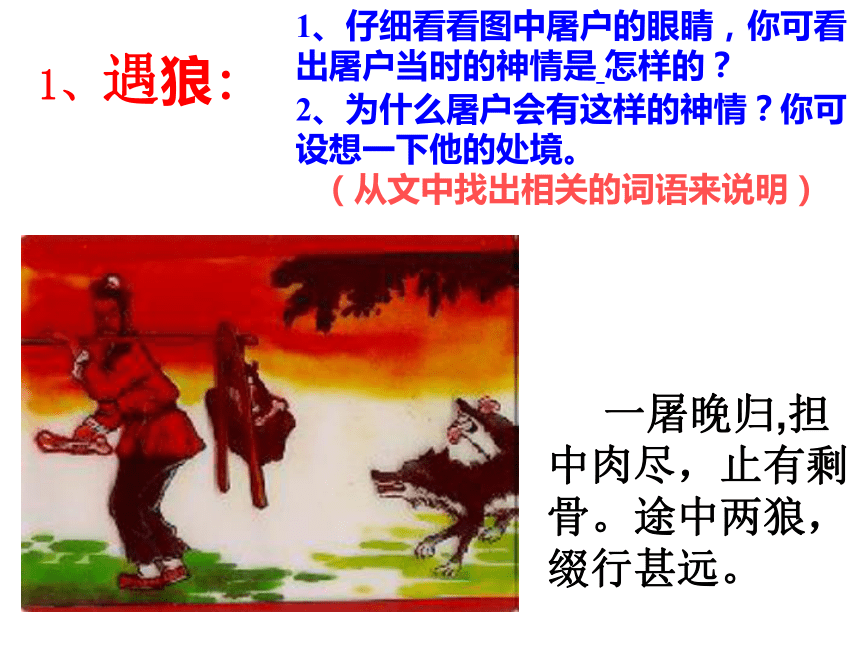 1、遇狼:

1、仔细看看图中屠户的眼睛，你可看出屠户当时的神情是_怎样的？
2、为什么屠户会有这样的神情？你可设想一下他的处境。
（从文中找出相关的词语来说明）

一屠晚归,担中肉尽，止有剩骨。途中两狼，缀行甚远。